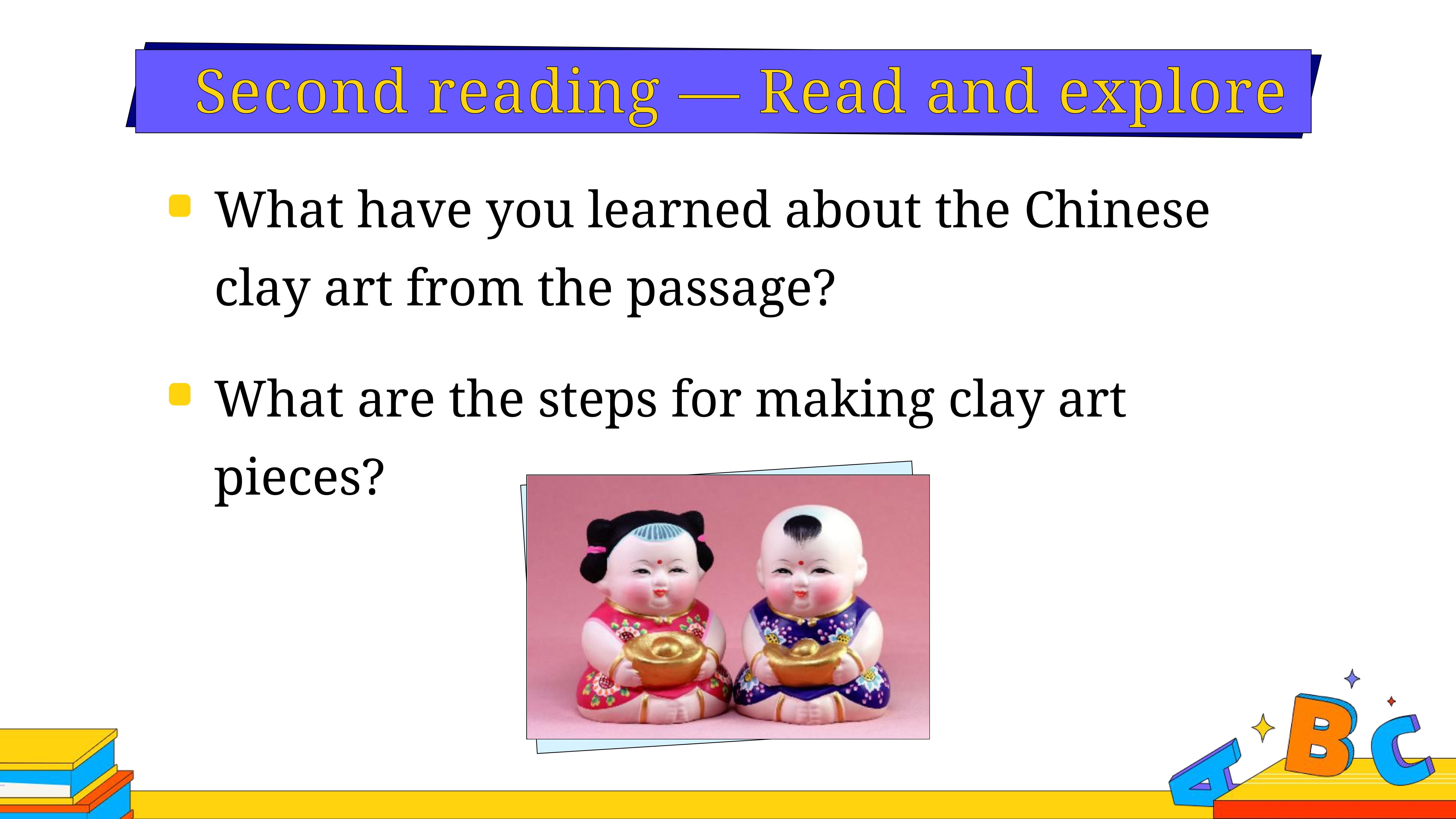 Second reading — Read and explore

What have you learned about the Chinese clay art from the passage?

What are the steps for making clay art pieces?

A B C